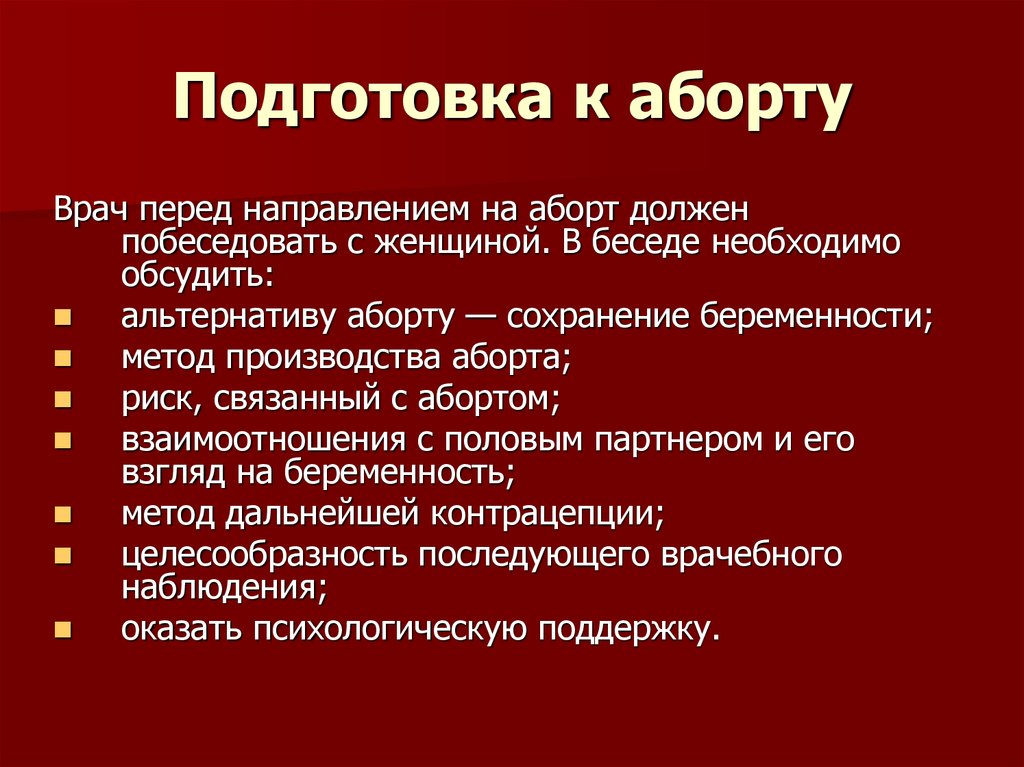 Подготовка к аборту

Врач перед направлением на аборт должен побеседовать с женщиной. В беседе необходимо обсудить:

- альтернативу аборту — сохранение беременности;
- метод производства аборта;
- риск, связанный с абортом;
- взаимоотношения с половым партнером и его взгляд на беременность;
- метод дальнейшей контрацепции;
- целесообразность последующего врачебного наблюдения;
- оказать психологическую поддержку.